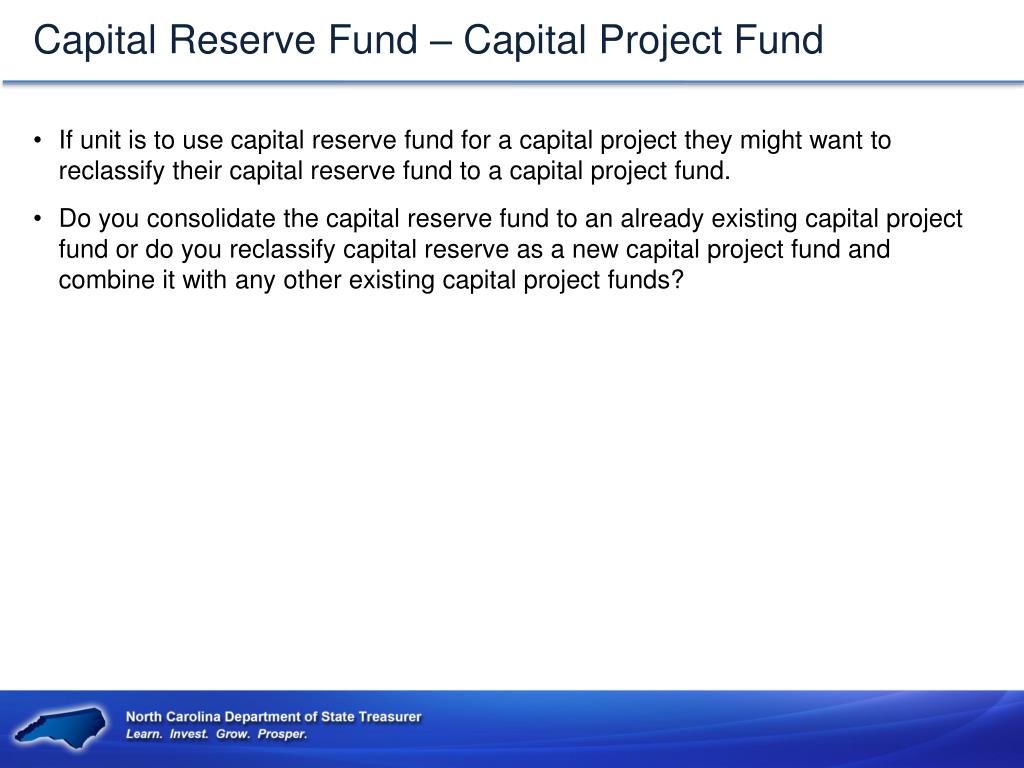 Capital Reserve Fund – Capital Project Fund

• If unit is to use capital reserve fund for a capital project they might want to reclassify their capital reserve fund to a capital project fund.

• Do you consolidate the capital reserve fund to an already existing capital project fund or do you reclassify capital reserve as a new capital project fund and combine it with any other existing capital project funds?

North Carolina Department of State Treasurer
Learn. Invest. Grow. Prosper.